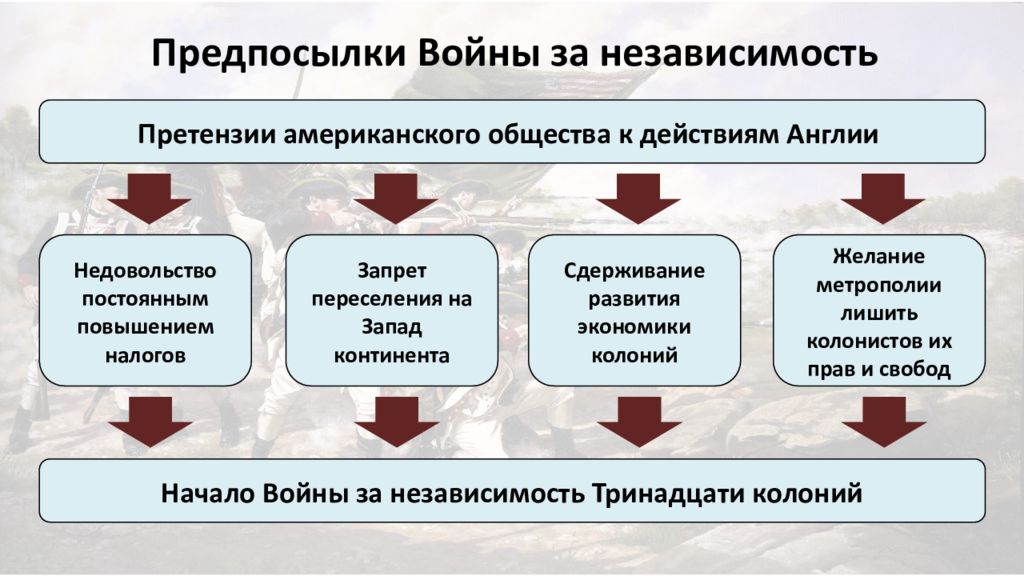 Предпосылки Войны за независимость

Претензии американского общества к действиям Англии

Недовольство постоянным повышением налогов

Запрет переселения на Запад континента

Сдерживание развития экономики колоний

Желание метрополии лишить колонистов их прав и свобод

Начало Войны за независимость Тринадцати колоний